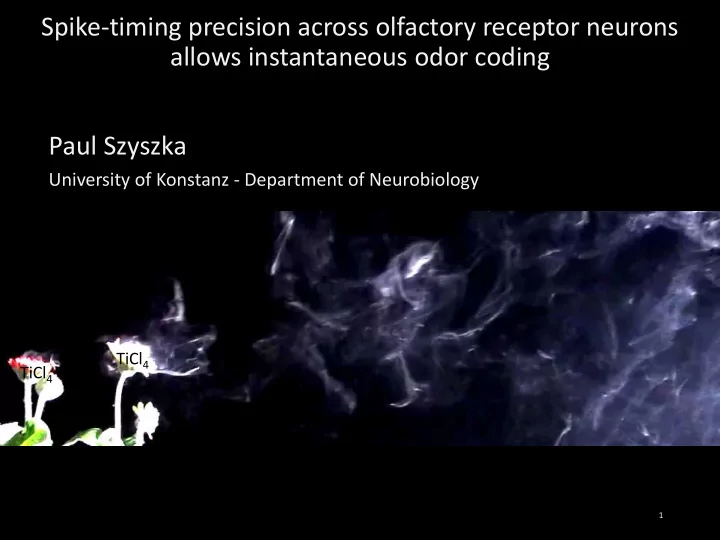 Spike-timing precision across olfactory receptor neurons allows instantaneous odor coding

Paul Szyszka

University of Konstanz - Department of Neurobiology

$TiCl_4$

$TiCl_4$

1